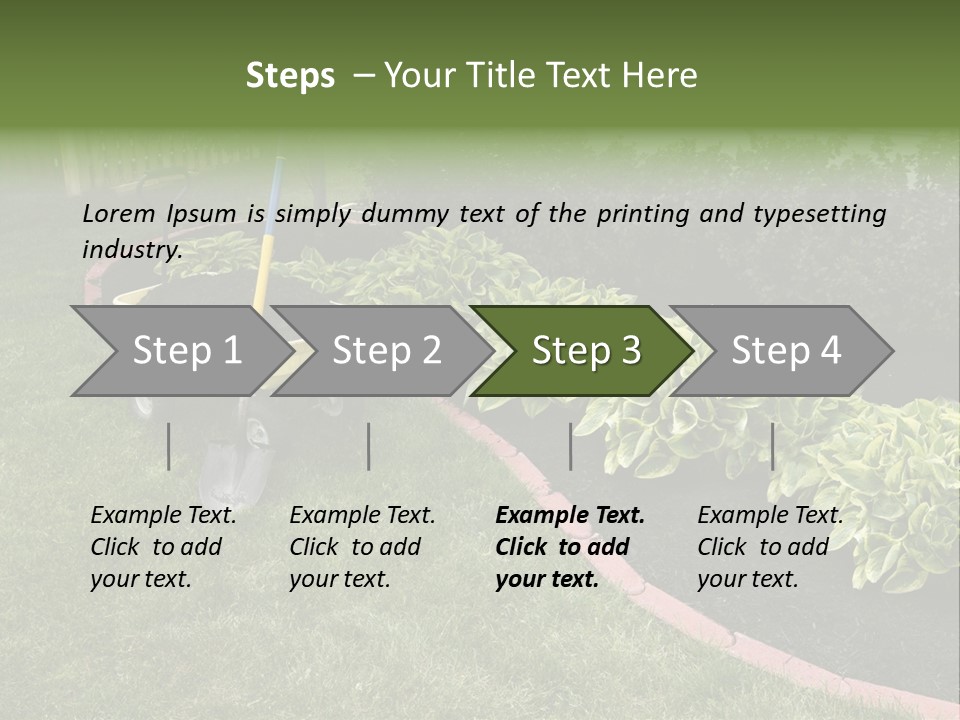 Steps – Your Title Text Here

Lorem Ipsum is simply dummy text of the printing and typesetting industry.

Step 1

Step 2

Step 3

Step 4

Example Text. Click to add your text.

Example Text. Click to add your text.

Example Text. Click to add your text.

Example Text. Click to add your text.